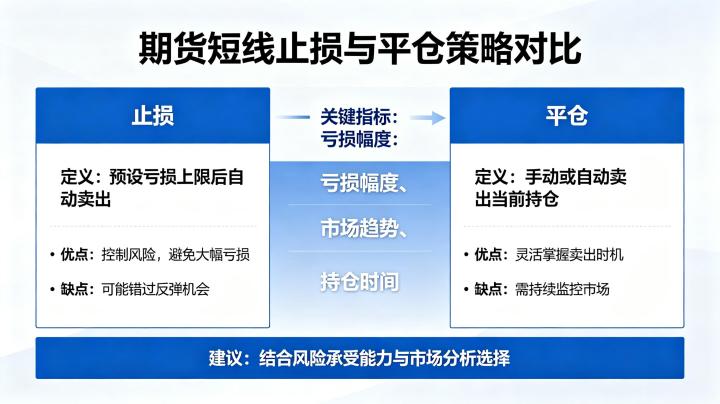 期货短线止损与平仓策略对比

止损

定义：预设亏损上限后自动卖出

• 优点：控制风险，避免大幅亏损

• 缺点：可能错过反弹机会

关键指标：
亏损幅度：

亏损幅度、

市场趋势、

持仓时间

平仓

定义：手动或自动卖出当前持仓

• 优点：灵活掌握卖出时机

• 缺点：需持续监控市场

建议：结合风险承受能力与市场分析选择